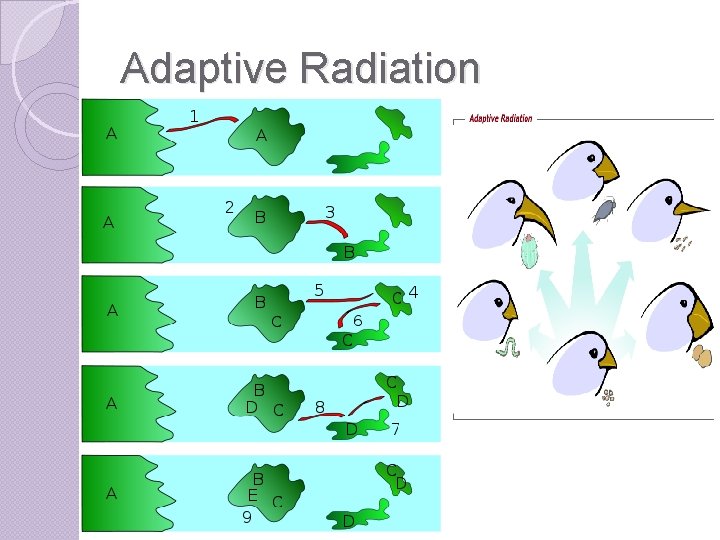 Adaptive Radiation

A 1 A

A 2 B 3 B

A B C 5 C 4 6 C

A B D C 8 C D D 7

A B E C 9 C D D

Adaptive Radiation